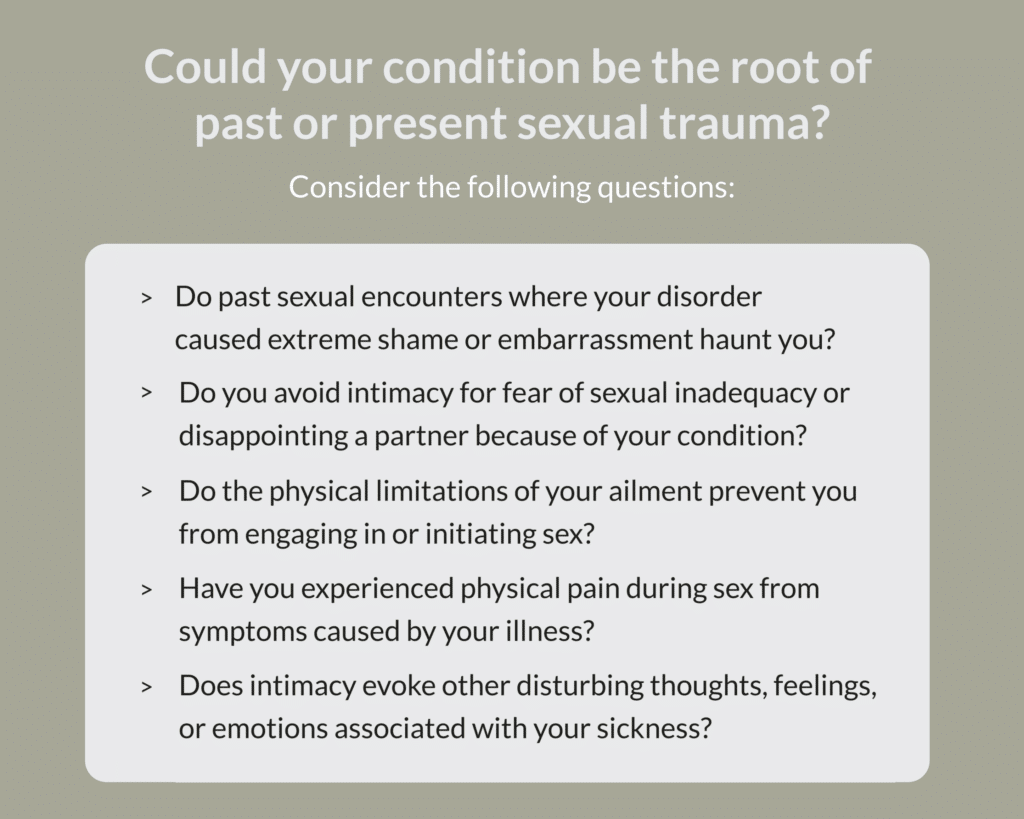 Could your condition be the root of past or present sexual trauma?

Consider the following questions:

> Do past sexual encounters where your disorder caused extreme shame or embarrassment haunt you?

> Do you avoid intimacy for fear of sexual inadequacy or disappointing a partner because of your condition?

> Do the physical limitations of your ailment prevent you from engaging in or initiating sex?

> Have you experienced physical pain during sex from symptoms caused by your illness?

> Does intimacy evoke other disturbing thoughts, feelings, or emotions associated with your sickness?